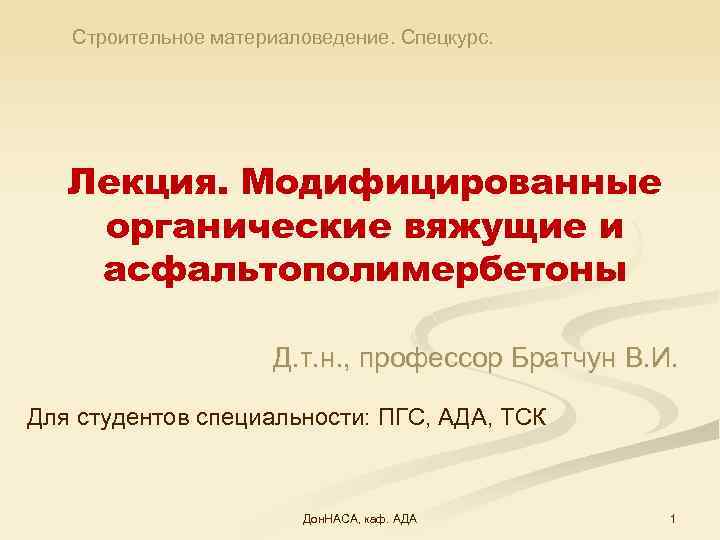 Строительное материаловедение. Спецкурс.

Лекция. Модифицированные органические вяжущие и асфальтополимербетоны

Д.т.н., профессор Братчун В.И.

Для студентов специальности: ПГС, АДА, ТСК

ДонНАСА, каф. АДА

1